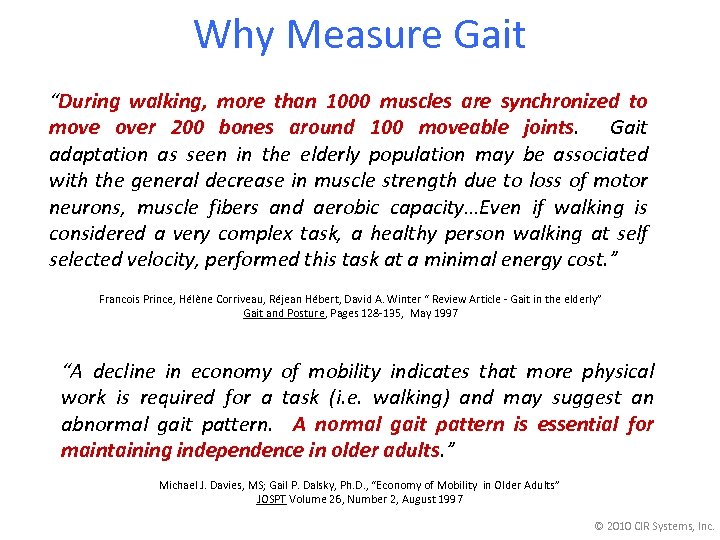 Why Measure Gait

"During walking, more than 1000 muscles are synchronized to move over 200 bones around 100 moveable joints. Gait adaptation as seen in the elderly population may be associated with the general decrease in muscle strength due to loss of motor neurons, muscle fibers and aerobic capacity…Even if walking is considered a very complex task, a healthy person walking at self selected velocity, performed this task at a minimal energy cost."

Francois Prince, Hélène Corriveau, Réjean Hébert, David A. Winter " Review Article - Gait in the elderly"
Gait and Posture, Pages 128-135, May 1997

"A decline in economy of mobility indicates that more physical work is required for a task (i.e. walking) and may suggest an abnormal gait pattern. A normal gait pattern is essential for maintaining independence in older adults."

Michael J. Davies, MS; Gail P. Dalsky, Ph.D., "Economy of Mobility in Older Adults"
JOSPT Volume 26, Number 2, August 1997

© 2010 CIR Systems, Inc.